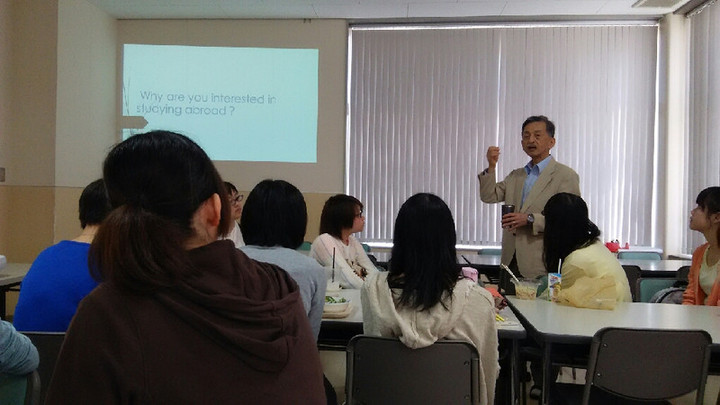 Why are you interested in studying abroad ?